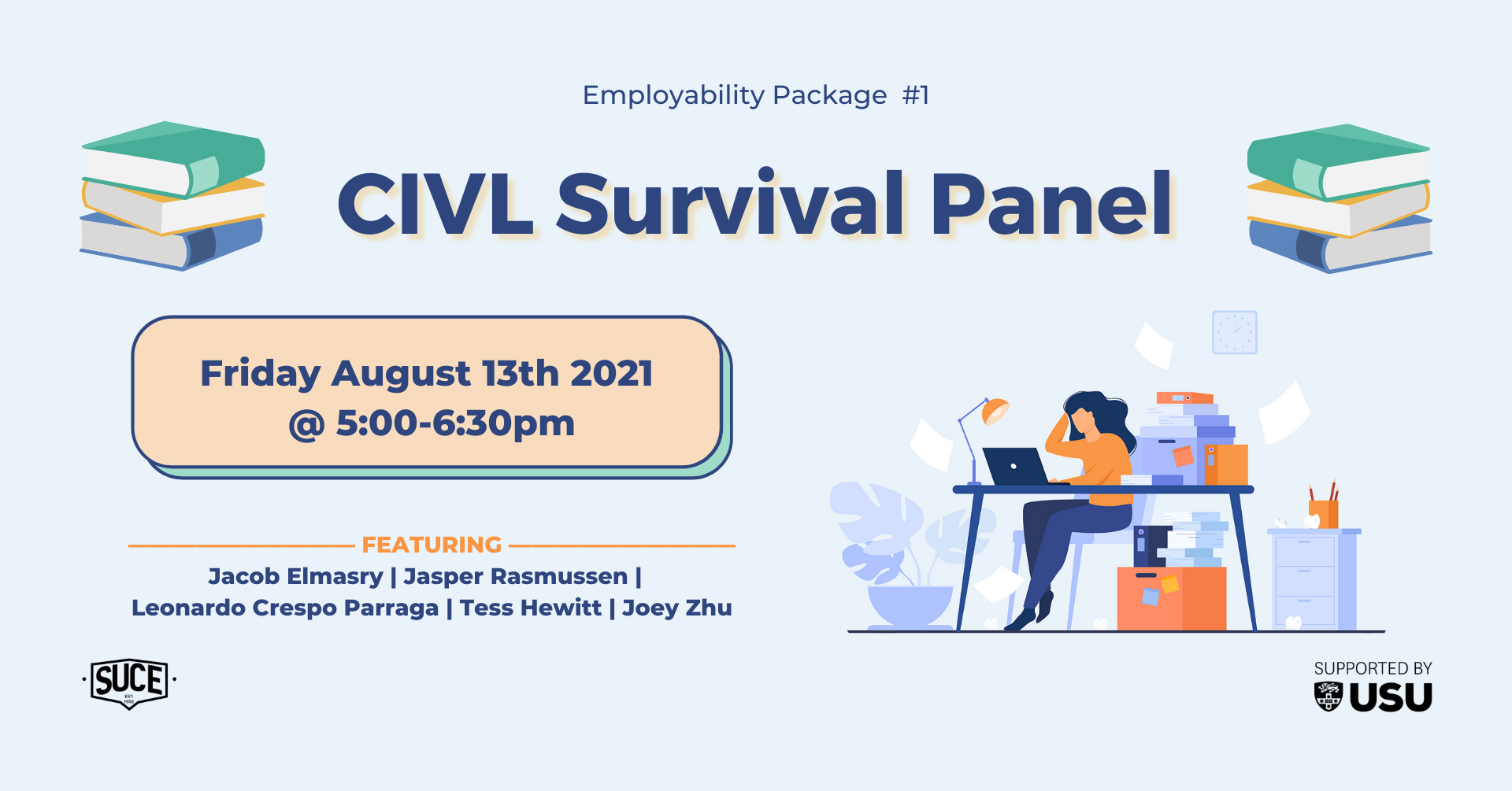 Employability Package #1

CIVL Survival Panel

Friday August 13th 2021
@ 5:00-6:30pm

FEATURING

Jacob Elmasry | Jasper Rasmussen |
Leonardo Crespo Parraga | Tess Hewitt | Joey Zhu

SUCE
EST. 1952

SUPPORTED BY
USU